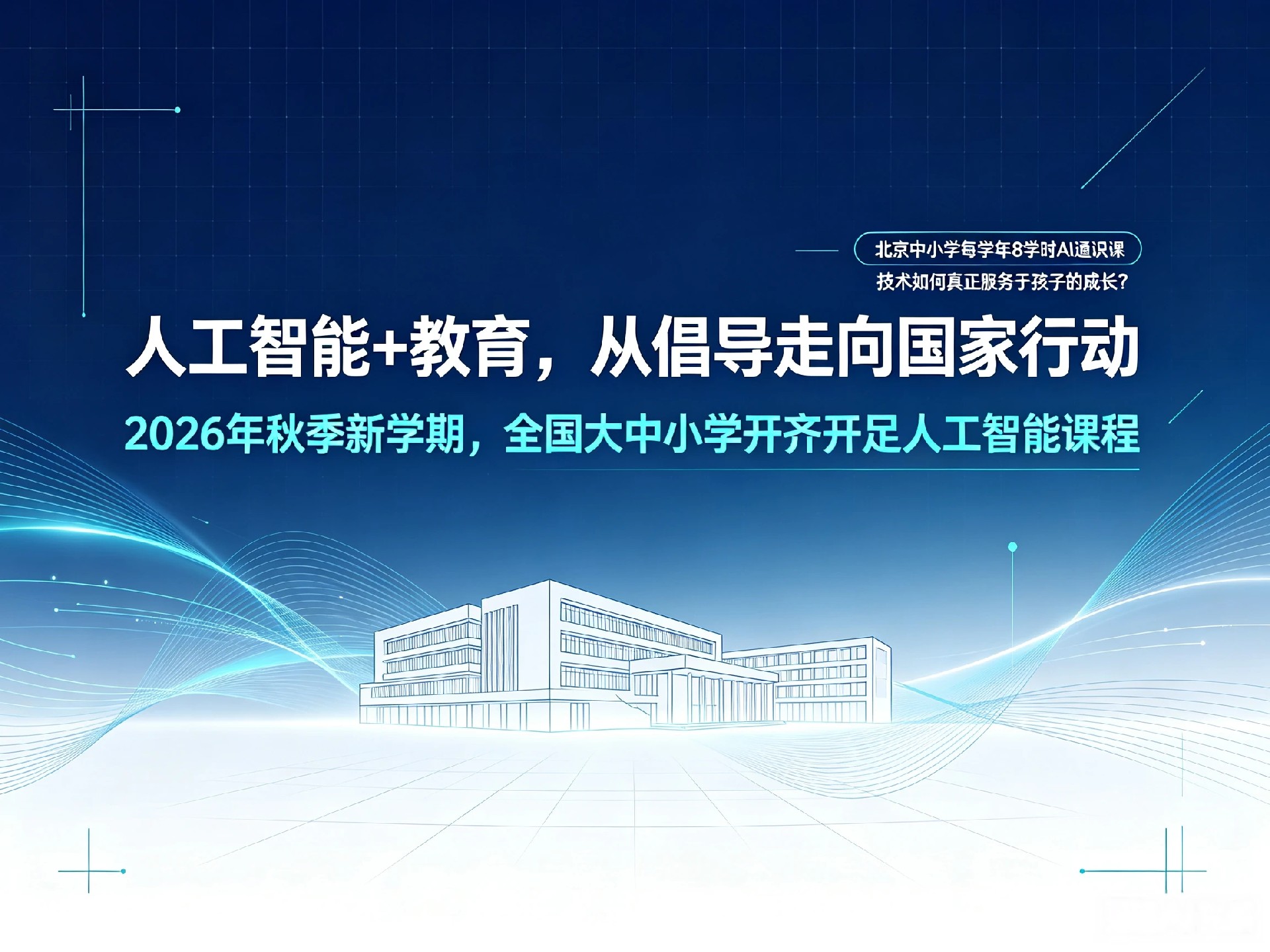 北京中小学每学年8学时AI通识课
技术如何真正服务于孩子的成长?

人工智能+教育，从倡导走向国家行动

2026年秋季新学期，全国大中小学开齐开足人工智能课程